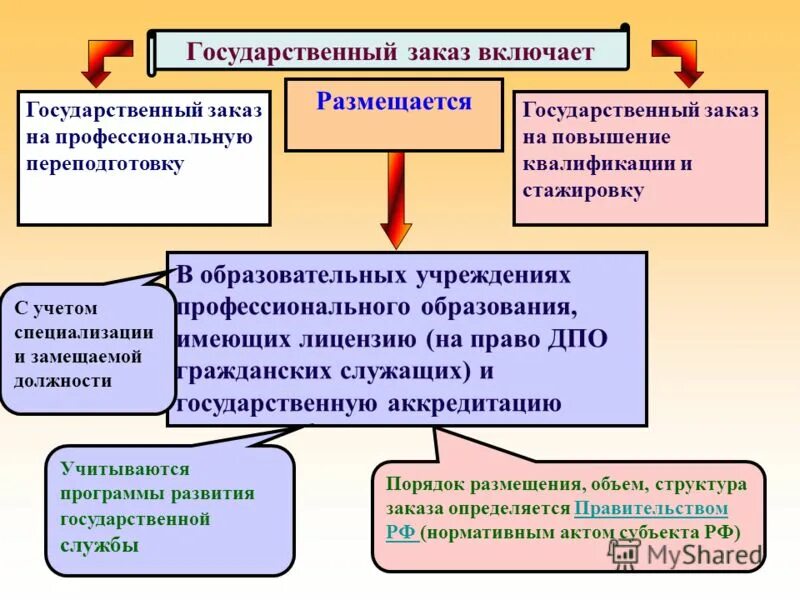 Государственный заказ включает

Государственный заказ на профессиональную переподготовку

Размещается

Государственный заказ на повышение квалификации и стажировку

В образовательных учреждениях профессионального образования, имеющих лицензию (на право ДПО гражданских служащих) и государственную аккредитацию

С учетом специализации и замещаемой должности

Учитываются программы развития государственной службы

Порядок размещения, объем, структура заказа определяется Правительством РФ (нормативным актом субъекта РФ)

MyShared